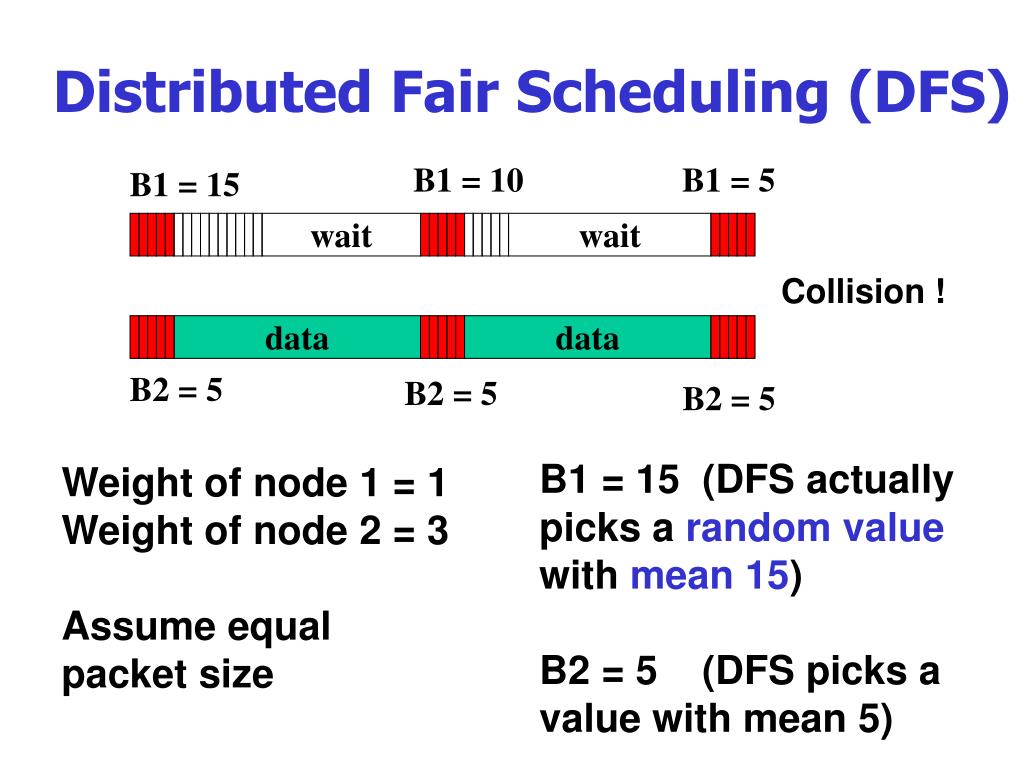 Distributed Fair Scheduling (DFS)

B1 = 15

B1 = 10

B1 = 5

wait

wait

Collision !

data

data

B2 = 5

B2 = 5

B2 = 5

Weight of node 1 = 1
Weight of node 2 = 3

Assume equal packet size

B1 = 15 (DFS actually picks a random value with mean 15)

B2 = 5 (DFS picks a value with mean 5)